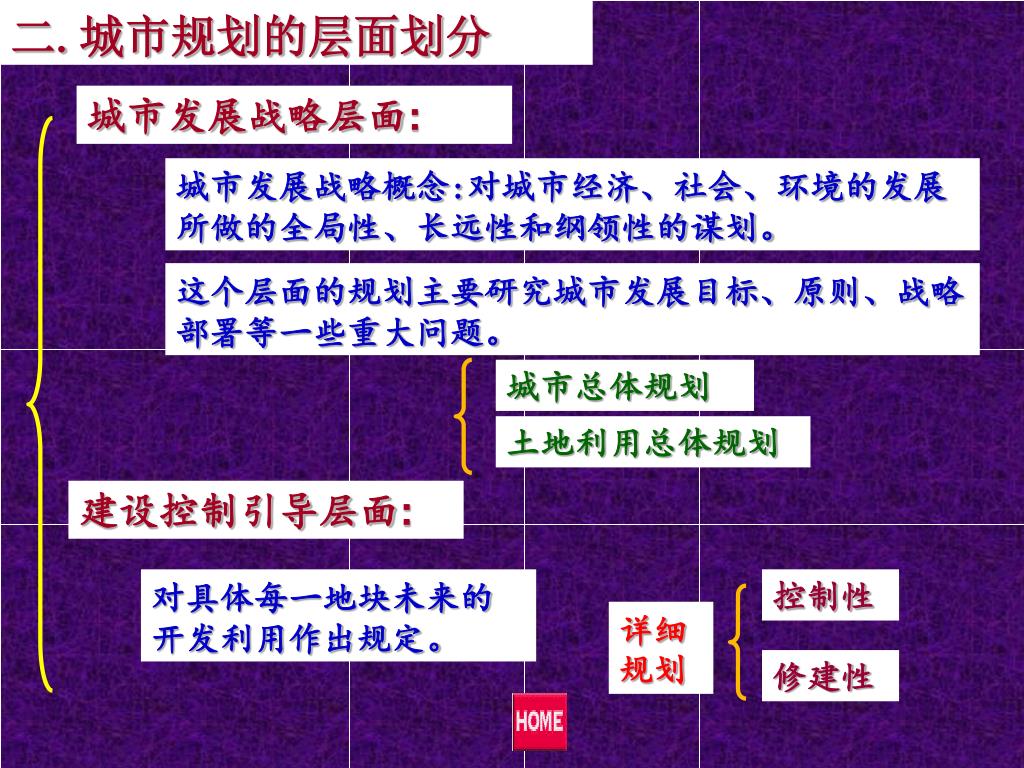 二. 城市规划的层面划分

城市发展战略层面:

城市发展战略概念:对城市经济、社会、环境的发展所做的全局性、长远性和纲领性的谋划。

这个层面的规划主要研究城市发展目标、原则、战略部署等一些重大问题。

城市总体规划

土地利用总体规划

建设控制引导层面:

对具体每一地块未来的开发利用作出规定。

详细规划

控制性

修建性

HOME